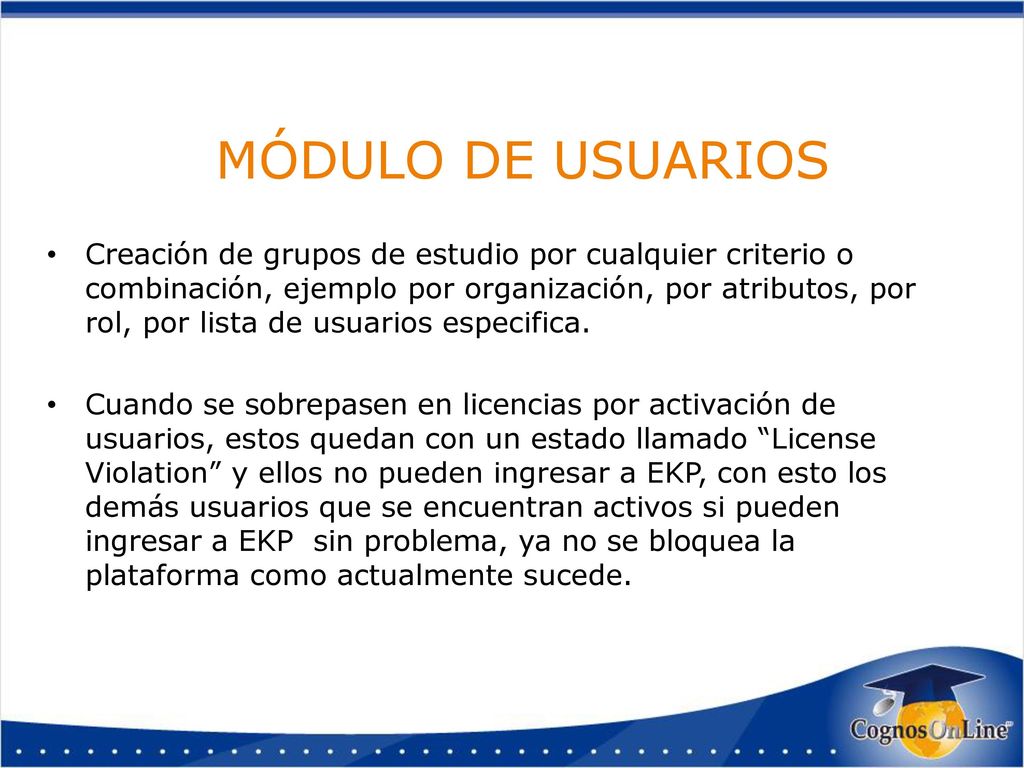 MÓDULO DE USUARIOS

• Creación de grupos de estudio por cualquier criterio o combinación, ejemplo por organización, por atributos, por rol, por lista de usuarios especifica.

• Cuando se sobrepasen en licencias por activación de usuarios, estos quedan con un estado llamado “License Violation” y ellos no pueden ingresar a EKP, con esto los demás usuarios que se encuentran activos si pueden ingresar a EKP sin problema, ya no se bloquea la plataforma como actualmente sucede.

CognosOnLine